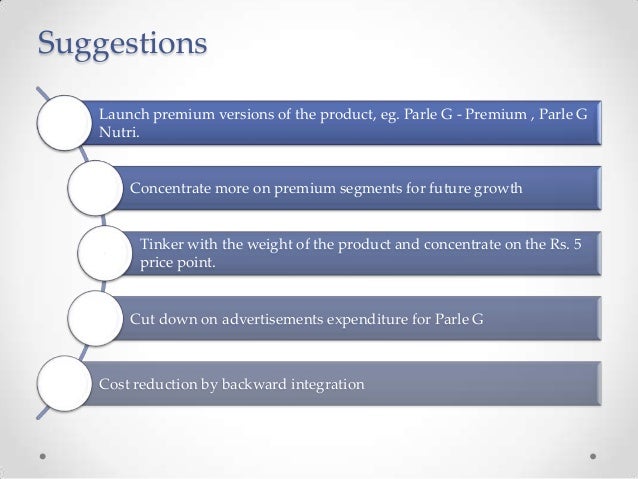 Suggestions

Launch premium versions of the product, eg. Parle G - Premium , Parle G Nutri.

Concentrate more on premium segments for future growth

Tinker with the weight of the product and concentrate on the Rs. 5 price point.

Cut down on advertisements expenditure for Parle G

Cost reduction by backward integration